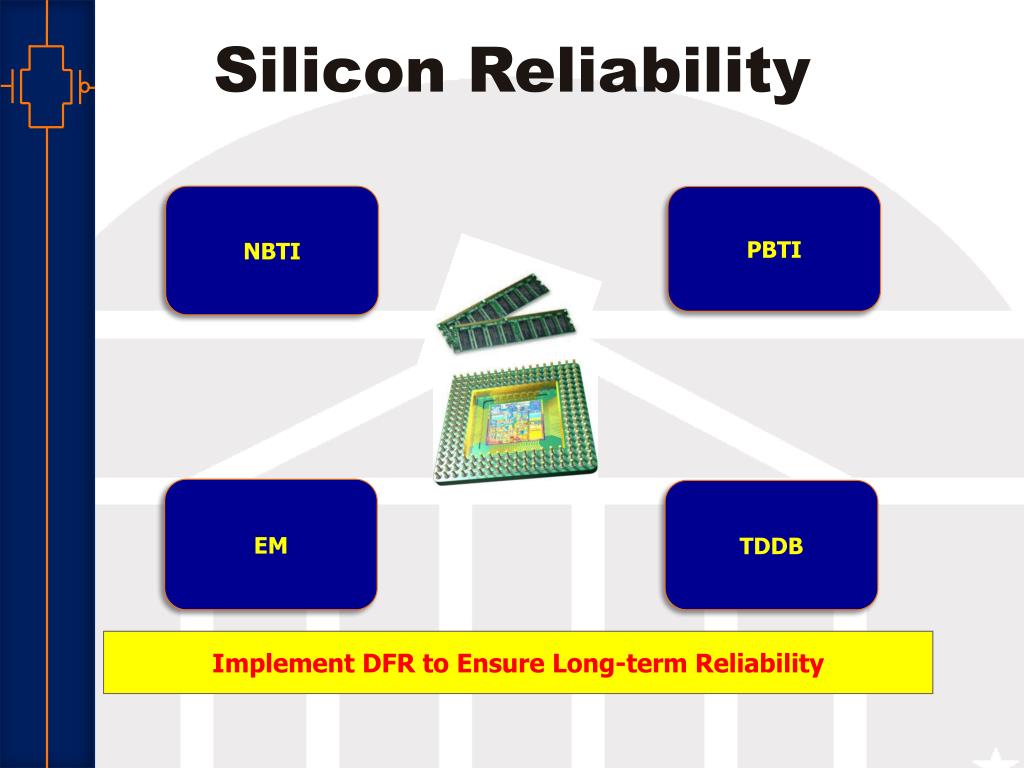 Silicon Reliability

NBTI

PBTI

EM

TDDB

Implement DFR to Ensure Long-term Reliability